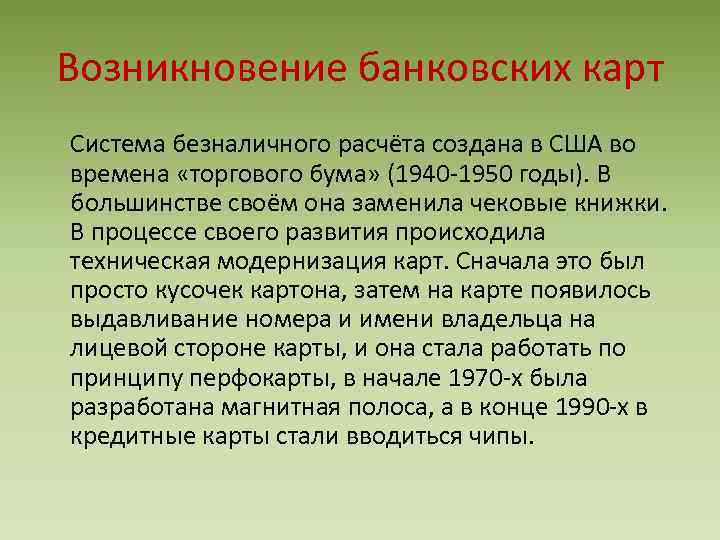 Возникновение банковских карт

Система безналичного расчёта создана в США во времена «торгового бума» (1940-1950 годы). В большинстве своём она заменила чековые книжки. В процессе своего развития происходила техническая модернизация карт. Сначала это был просто кусочек картона, затем на карте появилось выдавливание номера и имени владельца на лицевой стороне карты, и она стала работать по принципу перфокарты, в начале 1970-х была разработана магнитная полоса, а в конце 1990-х в кредитные карты стали вводиться чипы.